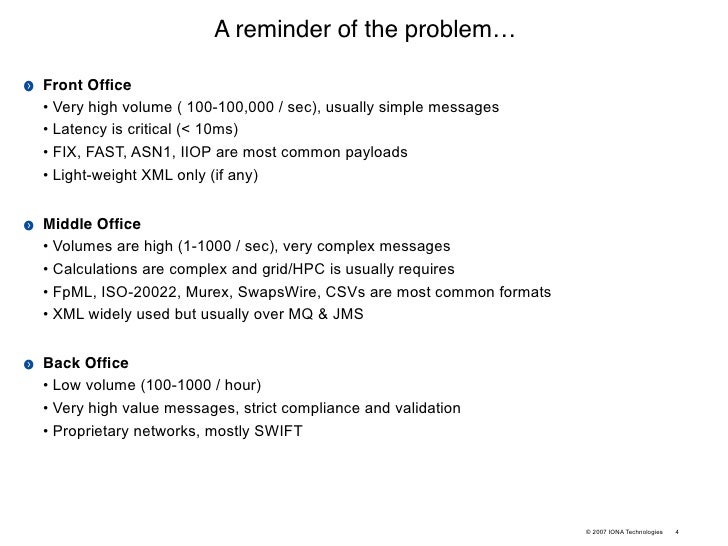 A reminder of the problem…

Front Office
• Very high volume ( 100-100,000 / sec), usually simple messages
• Latency is critical (< 10ms)
• FIX, FAST, ASN1, IIOP are most common payloads
• Light-weight XML only (if any)

Middle Office
• Volumes are high (1-1000 / sec), very complex messages
• Calculations are complex and grid/HPC is usually requires
• FpML, ISO-20022, Murex, SwapsWire, CSVs are most common formats
• XML widely used but usually over MQ & JMS

Back Office
• Low volume (100-1000 / hour)
• Very high value messages, strict compliance and validation
• Proprietary networks, mostly SWIFT

© 2007 IONA Technologies 4